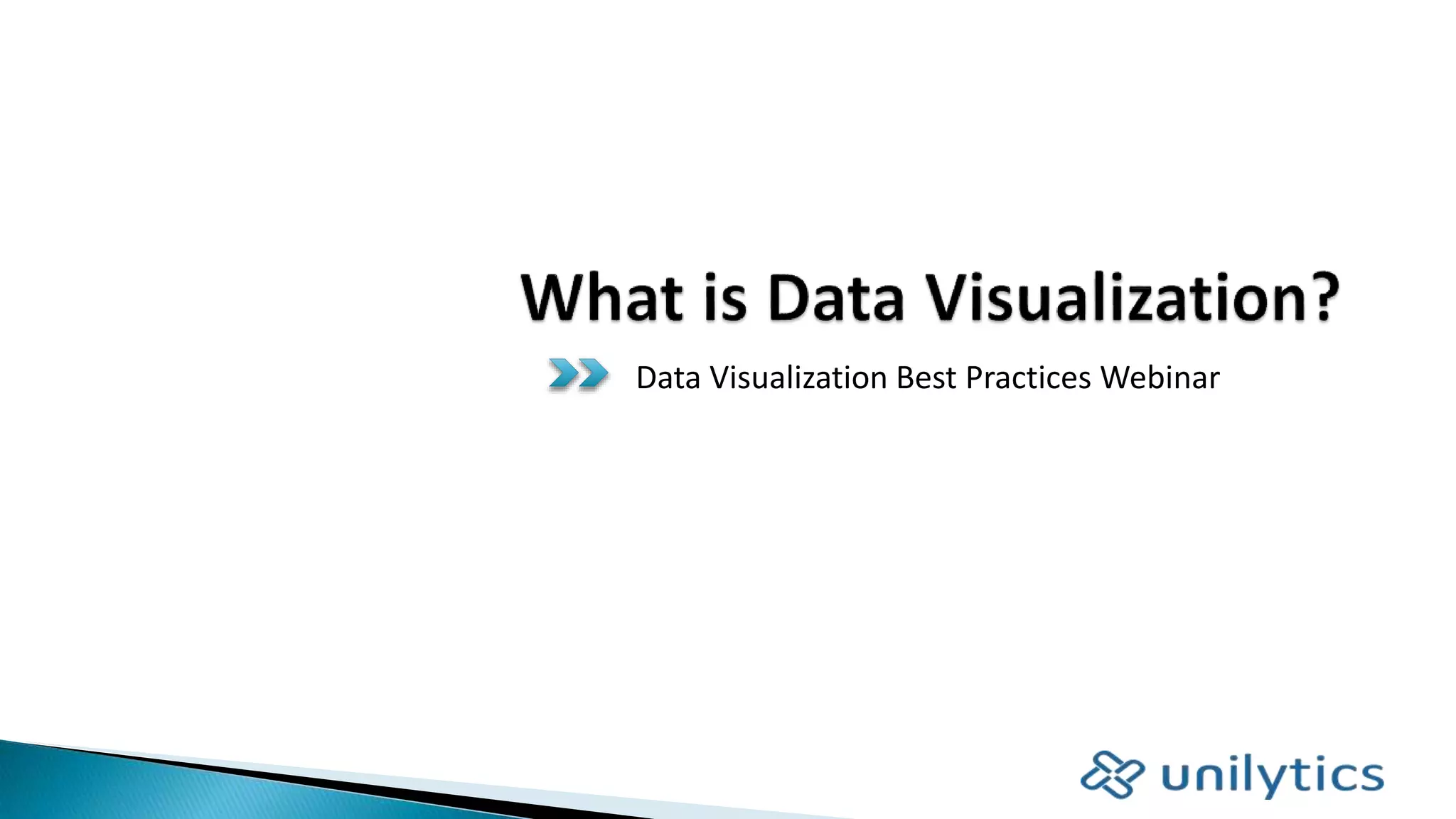 What is Data Visualization?

Data Visualization Best Practices Webinar

unilytics